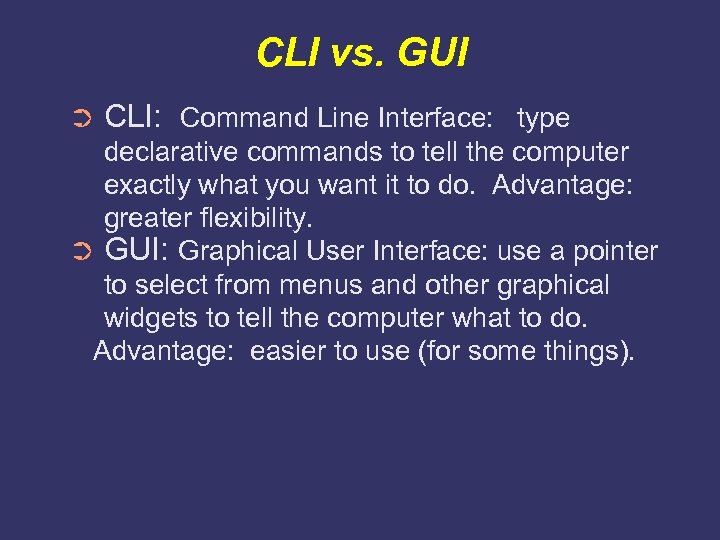 CLI vs. GUI

➲ CLI: Command Line Interface: type declarative commands to tell the computer exactly what you want it to do. Advantage: greater flexibility.

➲ GUI: Graphical User Interface: use a pointer to select from menus and other graphical widgets to tell the computer what to do. Advantage: easier to use (for some things).